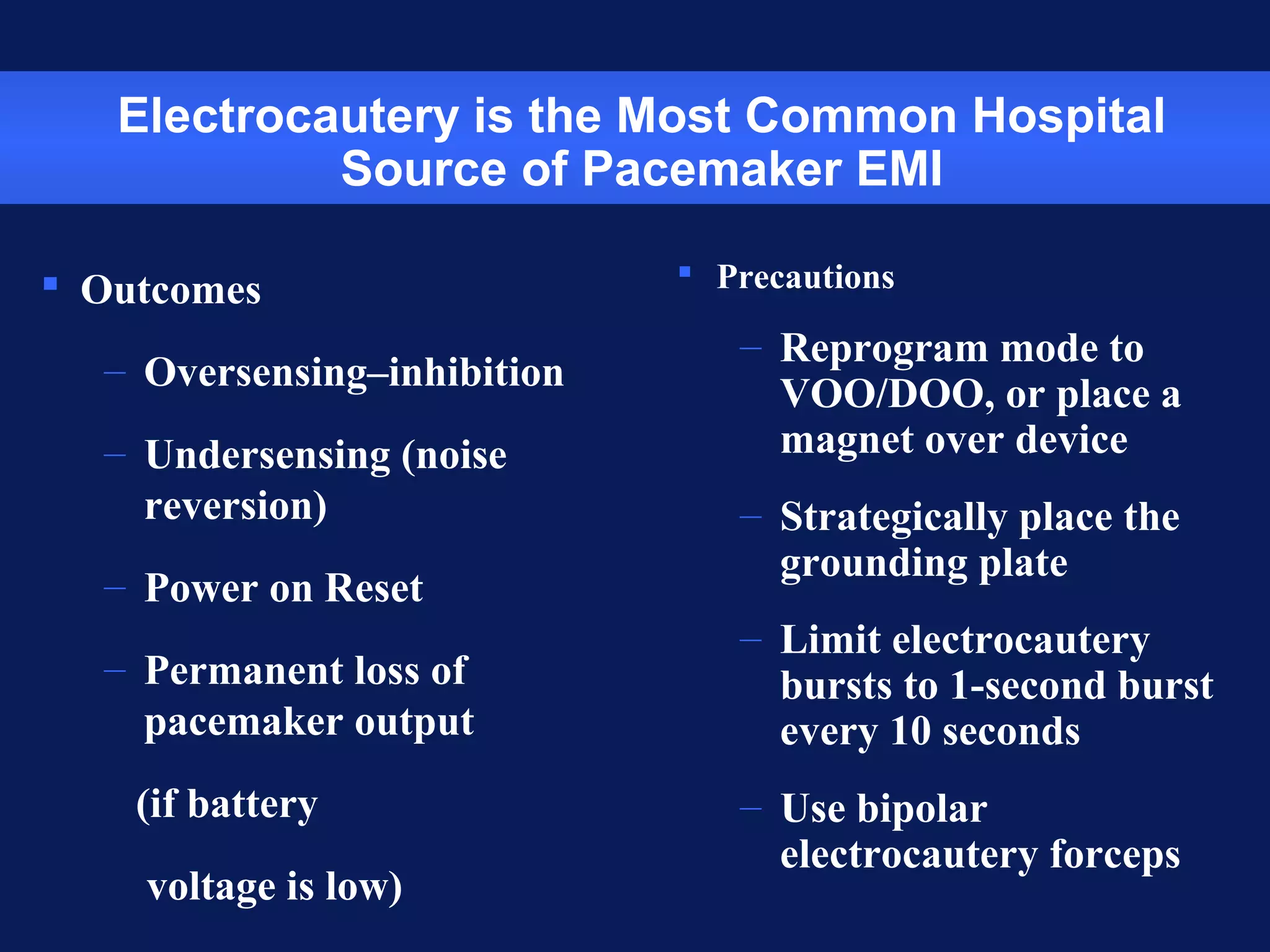 Electrocautery is the Most Common Hospital Source of Pacemaker EMI

▪ Outcomes

– Oversensing–inhibition

– Undersensing (noise reversion)

– Power on Reset

– Permanent loss of pacemaker output

(if battery

voltage is low)

▪ Precautions

– Reprogram mode to VOO/DOO, or place a magnet over device

– Strategically place the grounding plate

– Limit electrocautery bursts to 1-second burst every 10 seconds

– Use bipolar electrocautery forceps